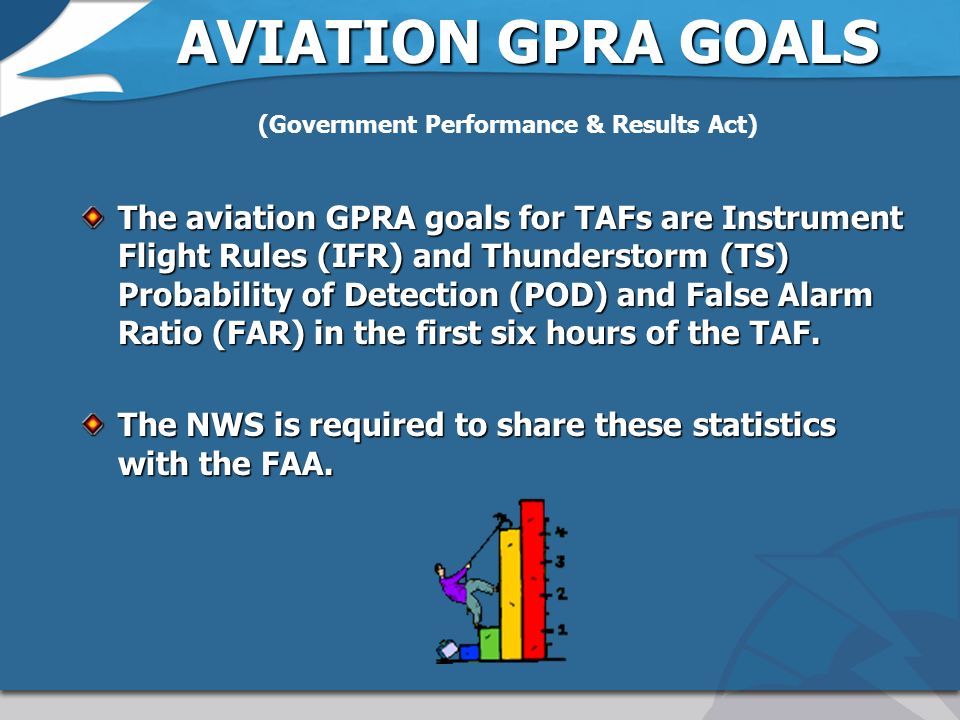 AVIATION GPRA GOALS

(Government Performance & Results Act)

The aviation GPRA goals for TAFs are Instrument Flight Rules (IFR) and Thunderstorm (TS) Probability of Detection (POD) and False Alarm Ratio (FAR) in the first six hours of the TAF.

The NWS is required to share these statistics with the FAA.

4
3
2
1